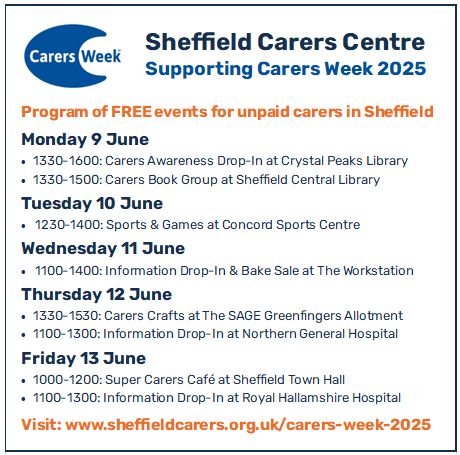 Carers Week

Sheffield Carers Centre
Supporting Carers Week 2025

Program of FREE events for unpaid carers in Sheffield

Monday 9 June
• 1330-1600: Carers Awareness Drop-In at Crystal Peaks Library
• 1330-1500: Carers Book Group at Sheffield Central Library

Tuesday 10 June
• 1230-1400: Sports & Games at Concord Sports Centre

Wednesday 11 June
• 1100-1400: Information Drop-In & Bake Sale at The Workstation

Thursday 12 June
• 1330-1530: Carers Crafts at The SAGE Greenfingers Allotment
• 1100-1300: Information Drop-In at Northern General Hospital

Friday 13 June
• 1000-1200: Super Carers Café at Sheffield Town Hall
• 1100-1300: Information Drop-In at Royal Hallamshire Hospital

Visit: www.sheffieldcarers.org.uk/carers-week-2025